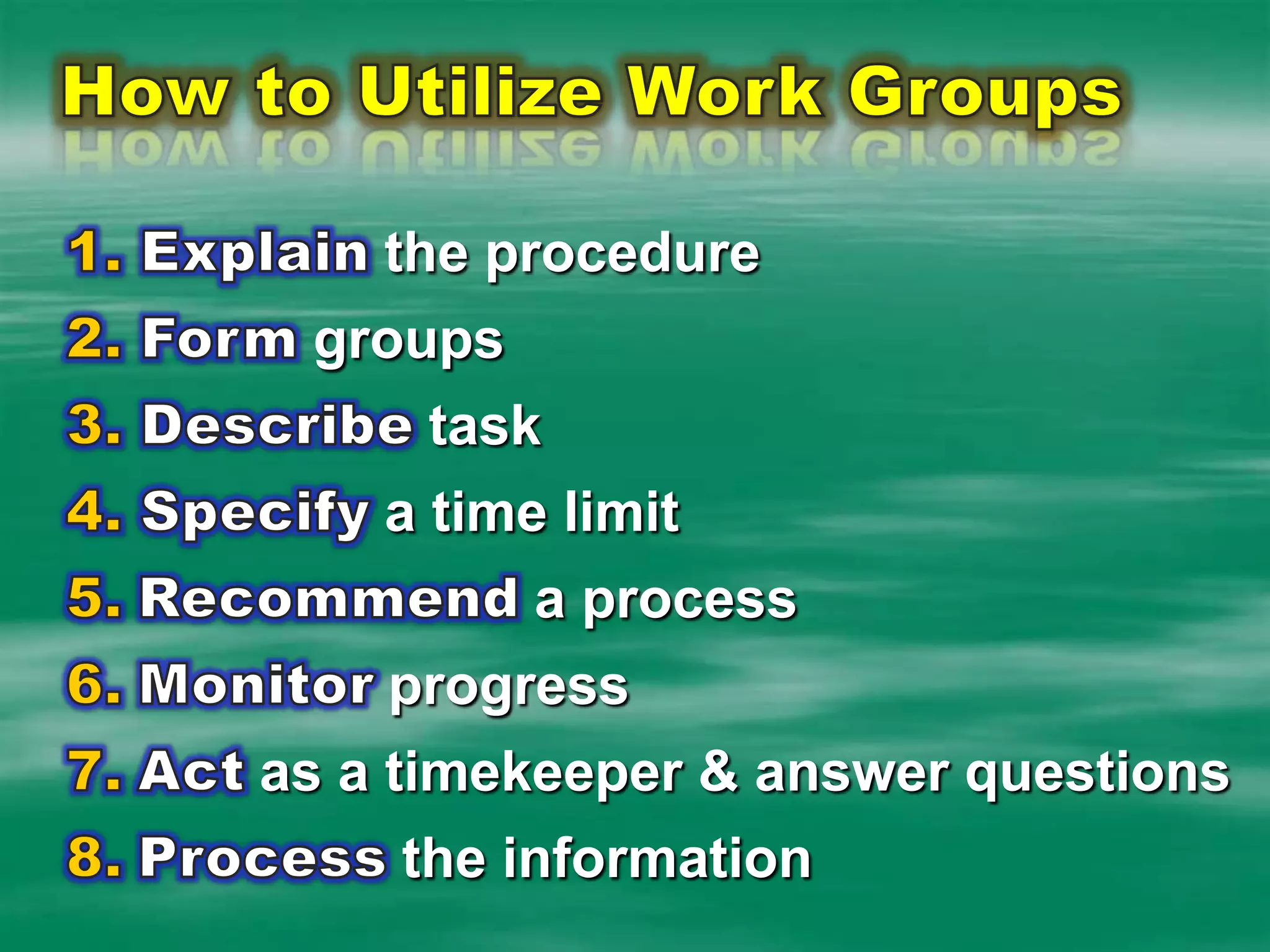 How to Utilize Work Groups

1. Explain the procedure
2. Form groups
3. Describe task
4. Specify a time limit
5. Recommend a process
6. Monitor progress
7. Act as a timekeeper & answer questions
8. Process the information